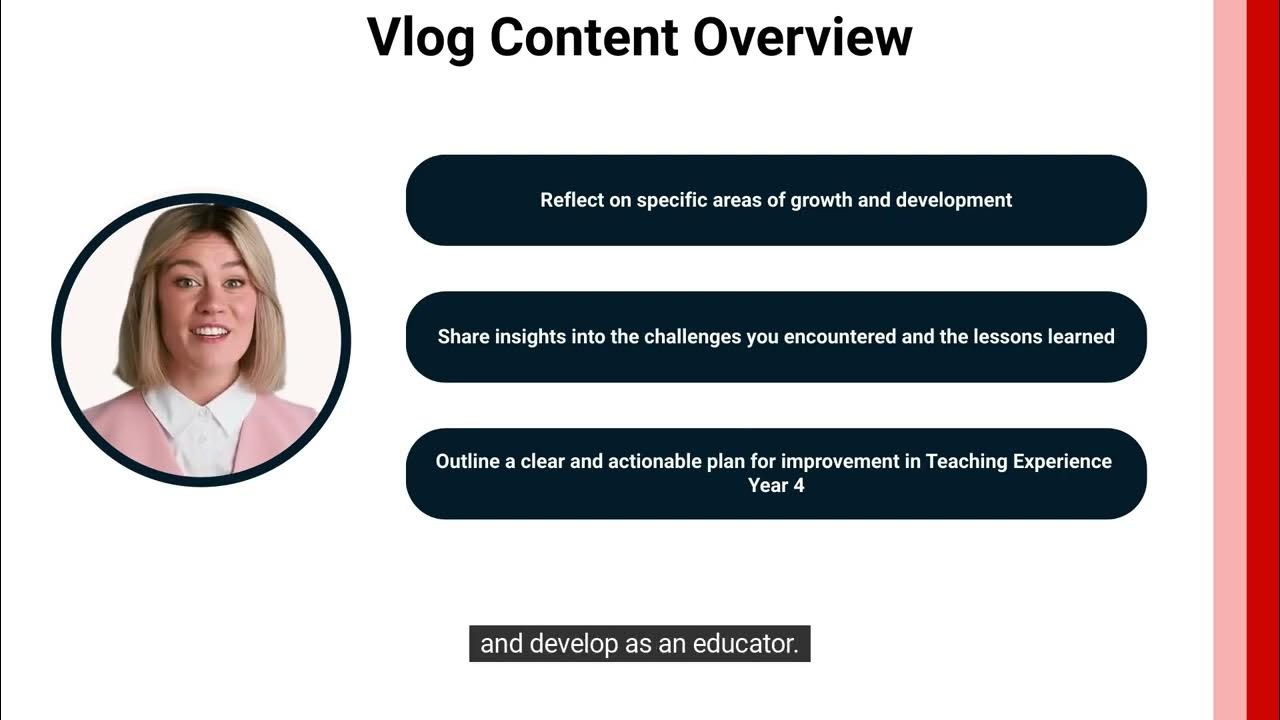 Vlog Content Overview

Reflect on specific areas of growth and development

Share insights into the challenges you encountered and the lessons learned

Outline a clear and actionable plan for improvement in Teaching Experience Year 4

and develop as an educator.